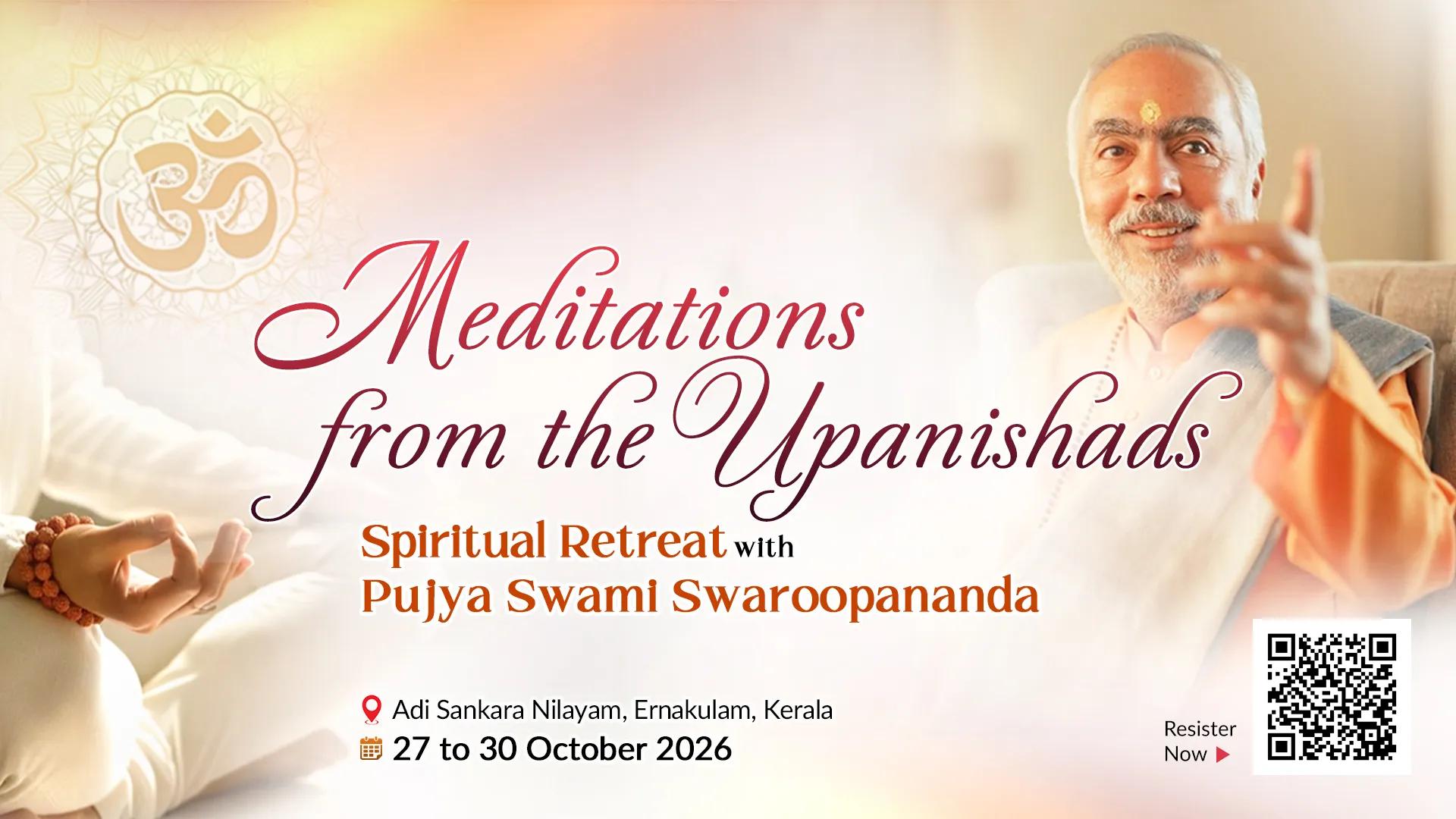 ॐ

Meditations from the Upanishads

Spiritual Retreat with Pujya Swami Swaroopananda

Adi Sankara Nilayam, Ernakulam, Kerala

27 to 30 October 2026

Resister Now